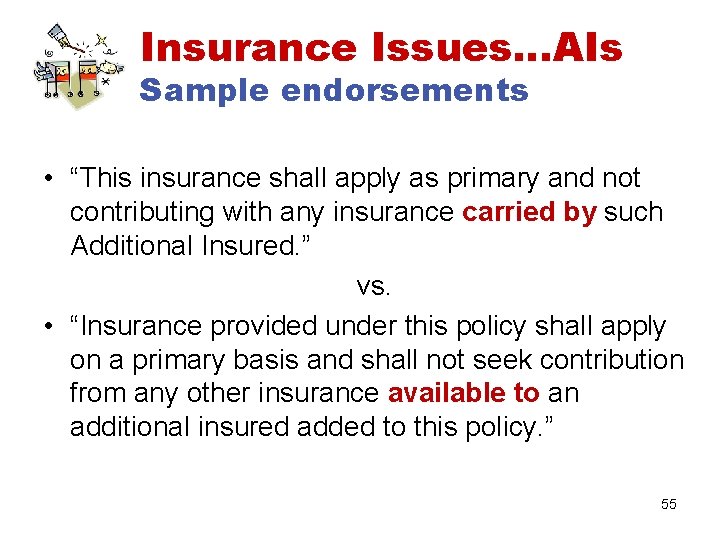 Insurance Issues…AIs
Sample endorsements

• “This insurance shall apply as primary and not contributing with any insurance carried by such Additional Insured.”

vs.

• “Insurance provided under this policy shall apply on a primary basis and shall not seek contribution from any other insurance available to an additional insured added to this policy.”

55